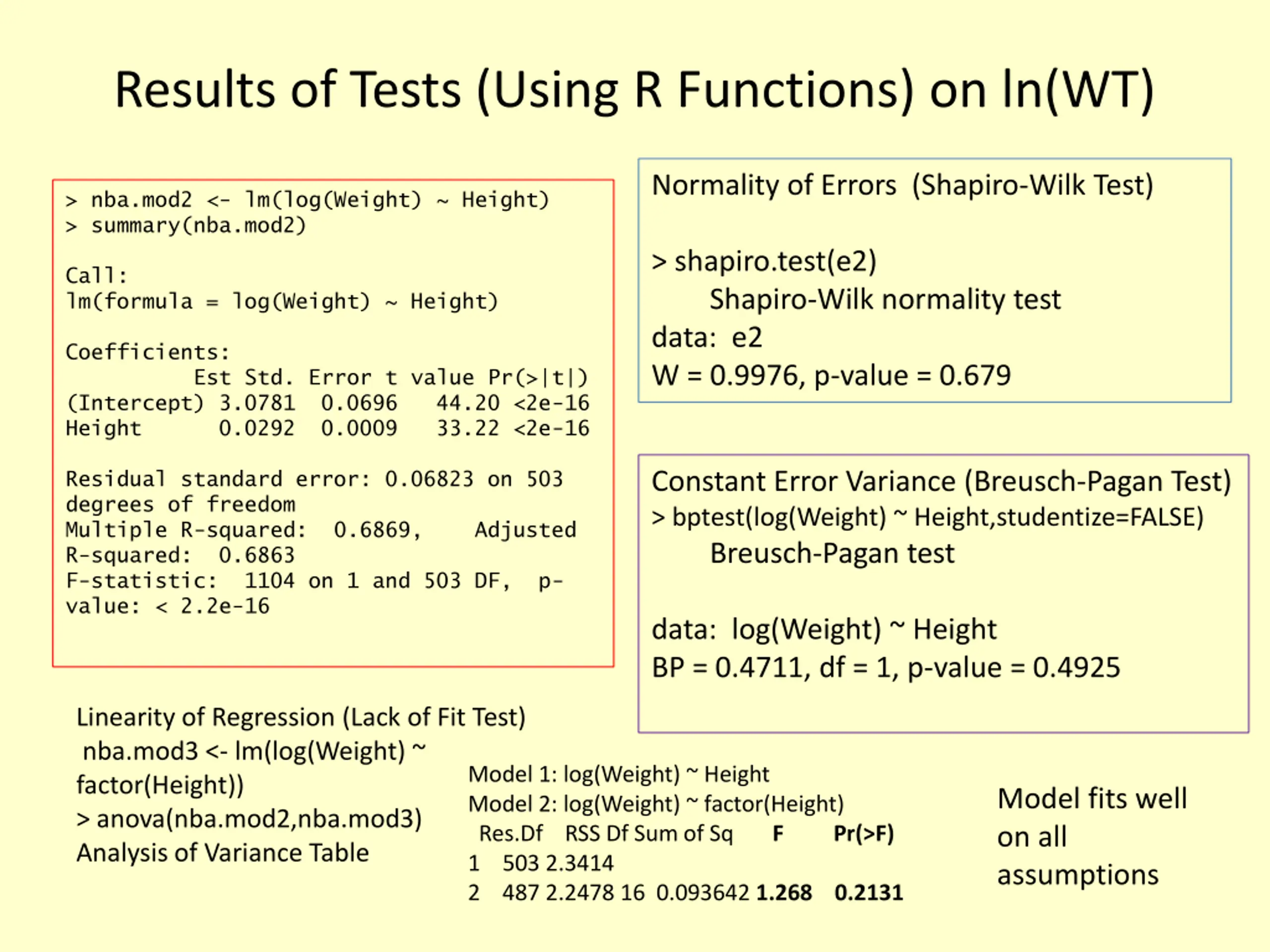 Results of Tests (Using R Functions) on ln(WT)

> nba.mod2 <- lm(log(Weight) ~ Height)
> summary(nba.mod2)

Call:
lm(formula = log(Weight) ~ Height)

Coefficients:
Est Std. Error t value Pr(>|t|)
(Intercept) 3.0781 0.0696 44.20 <2e-16
Height 0.0292 0.0009 33.22 <2e-16

Residual standard error: 0.06823 on 503 degrees of freedom
Multiple R-squared: 0.6869, Adjusted R-squared: 0.6863
F-statistic: 1104 on 1 and 503 DF, p-value: < 2.2e-16

Normality of Errors (Shapiro-Wilk Test)

> shapiro.test(e2)
Shapiro-Wilk normality test
data: e2
W = 0.9976, p-value = 0.679

Constant Error Variance (Breusch-Pagan Test)
> bptest(log(Weight) ~ Height,studentize=FALSE)
Breusch-Pagan test

data: log(Weight) ~ Height
BP = 0.4711, df = 1, p-value = 0.4925

Linearity of Regression (Lack of Fit Test)
nba.mod3 <- lm(log(Weight) ~ factor(Height))
> anova(nba.mod2,nba.mod3)
Analysis of Variance Table

Model 1: log(Weight) ~ Height
Model 2: log(Weight) ~ factor(Height)
Res.Df RSS Df Sum of Sq F Pr(>F)
1 503 2.3414
2 487 2.2478 16 0.093642 1.268 0.2131

Model fits well on all assumptions